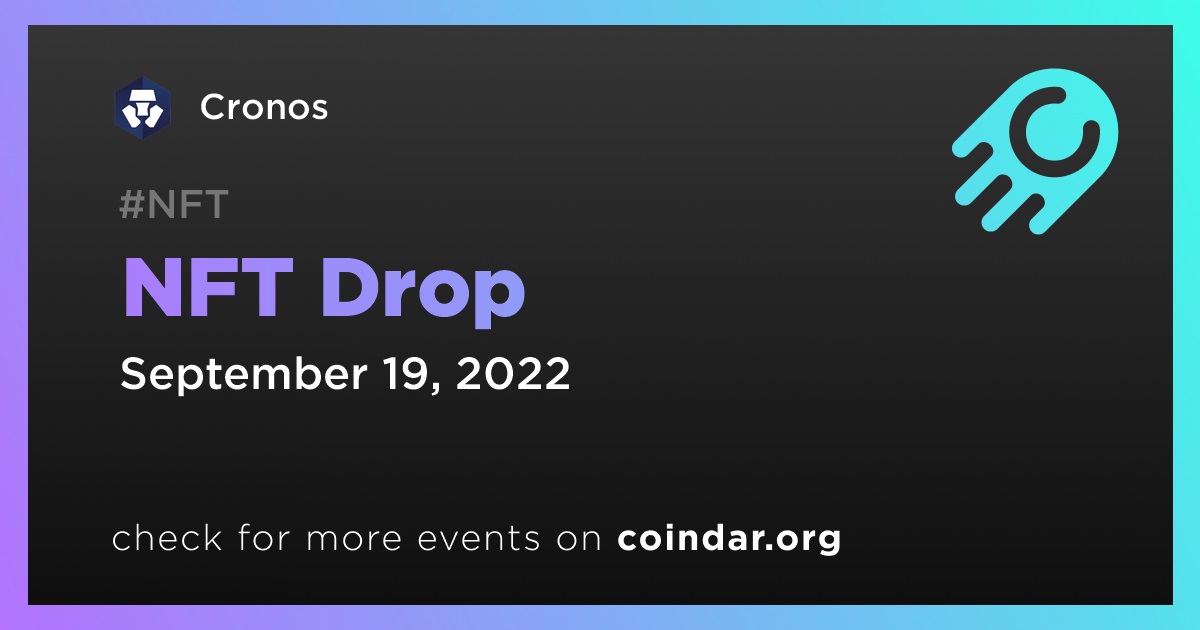 Cronos

#NFT

NFT Drop

September 19, 2022

check for more events on coindar.org